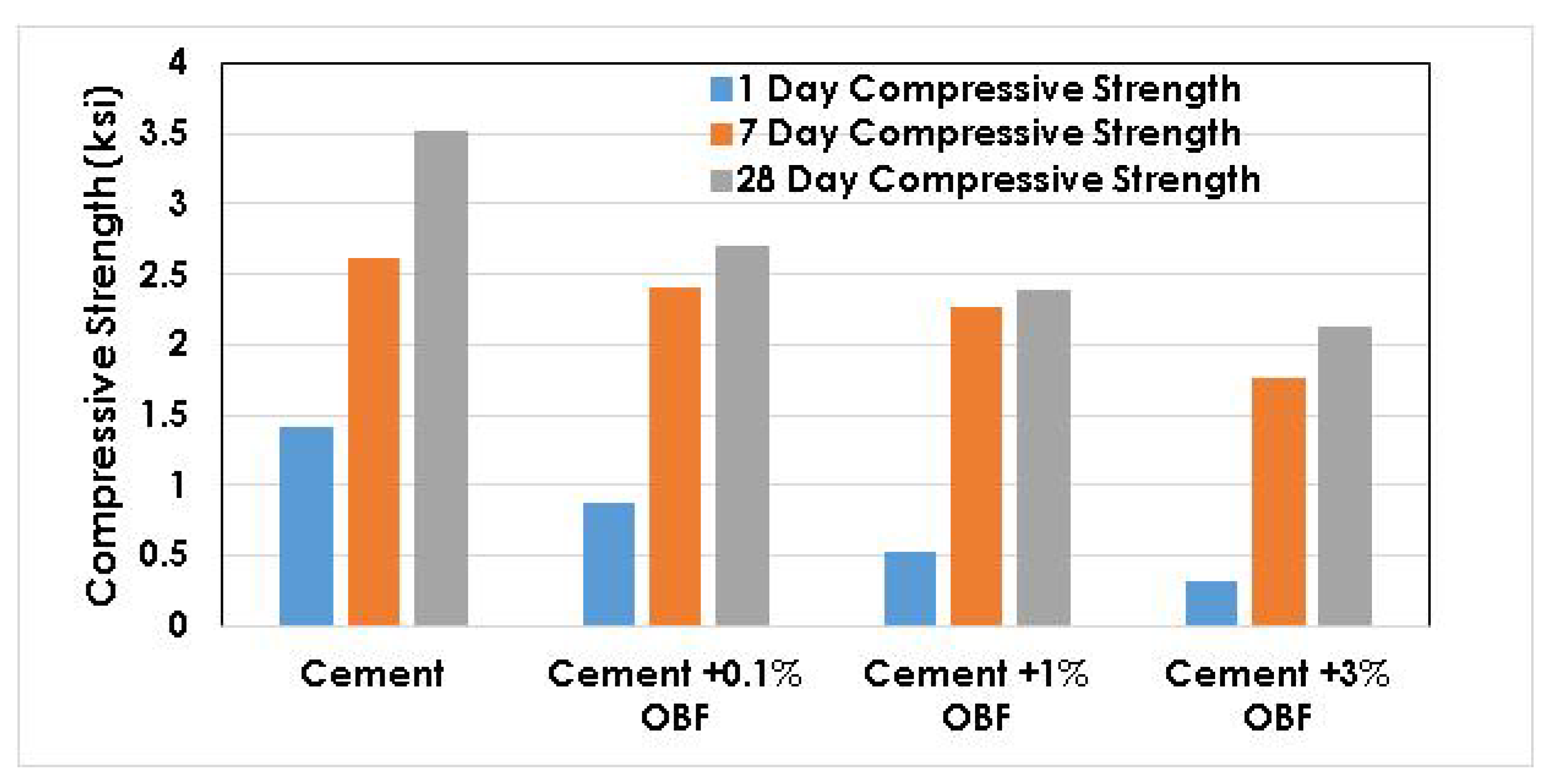 Compressive Strength (ksi)

4
3.5
3
2.5
2
1.5
1
0.5
0

1 Day Compressive Strength
7 Day Compressive Strength
28 Day Compressive Strength

Cement
Cement +0.1% OBF
Cement +1% OBF
Cement +3% OBF